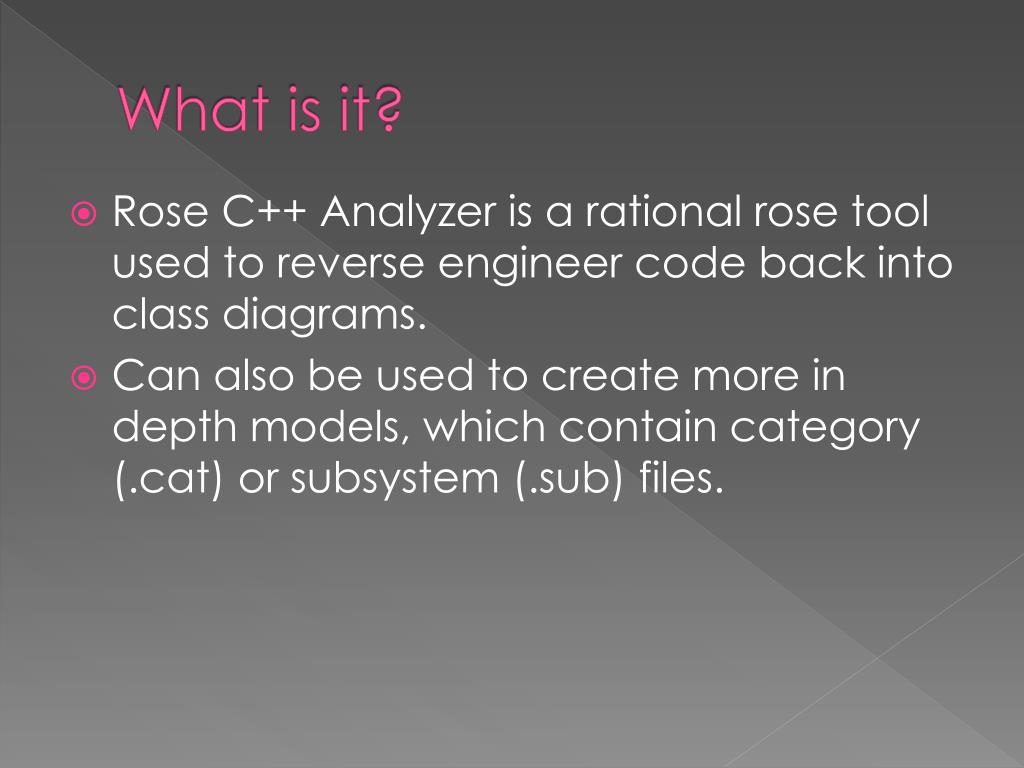 What is it?

Rose C++ Analyzer is a rational rose tool used to reverse engineer code back into class diagrams.

Can also be used to create more in depth models, which contain category (.cat) or subsystem (.sub) files.